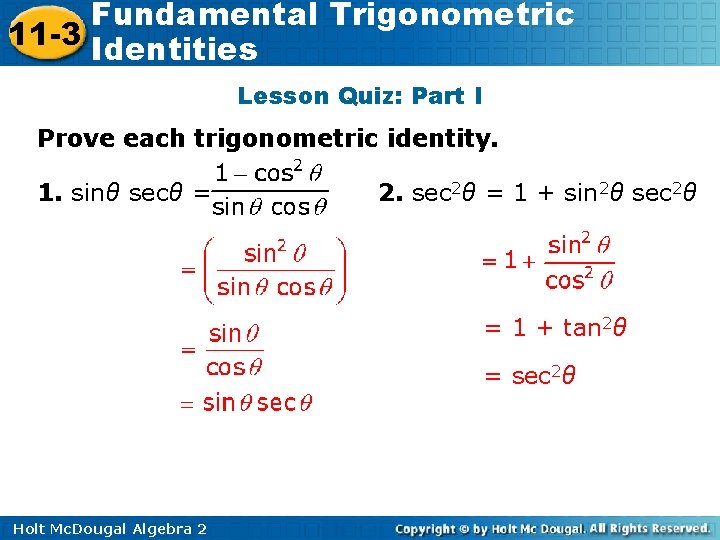 11-3 Fundamental Trigonometric Identities

Lesson Quiz: Part I

Prove each trigonometric identity.

1. $\sin\theta \sec\theta = \frac{1 - \cos^2\theta}{\sin\theta \cos\theta}$

$= \left(\frac{\sin^2\theta}{\sin\theta \cos\theta}\right)$

$= \frac{\sin\theta}{\cos\theta}$

$= \sin\theta \sec\theta$

2. $\sec^2\theta = 1 + \sin^2\theta \sec^2\theta$

$= 1 + \frac{\sin^2\theta}{\cos^2\theta}$

$= 1 + \tan^2\theta$

$= \sec^2\theta$

Holt McDougal Algebra 2

Copyright © by Holt Mc Dougal. All Rights Reserved.